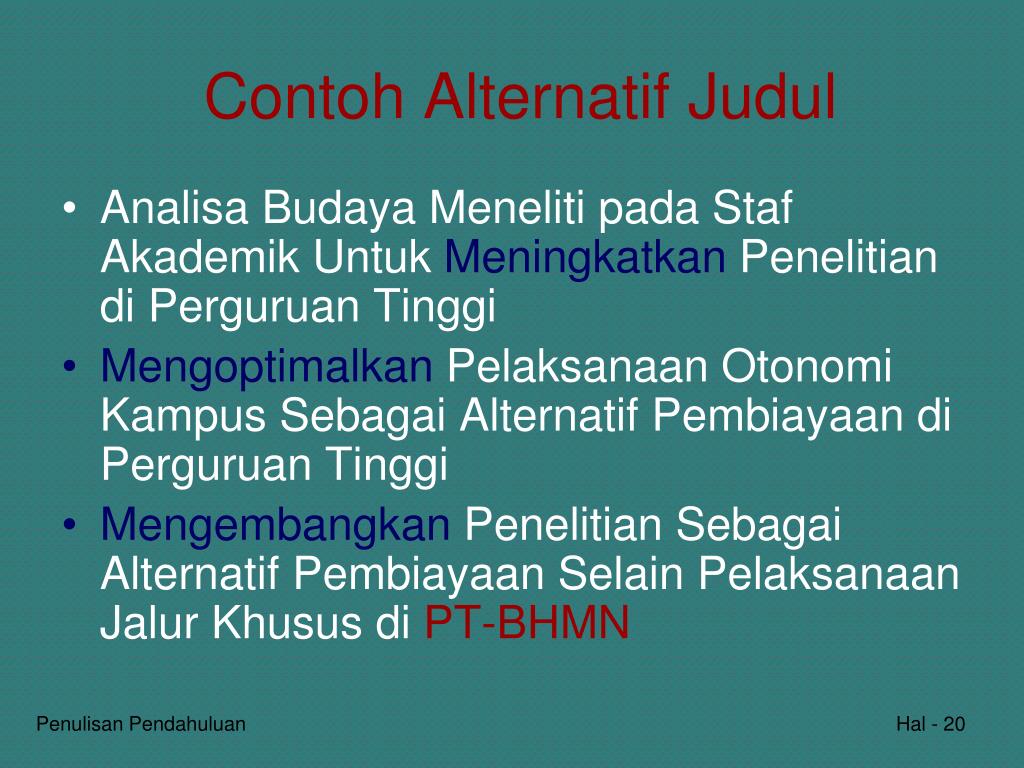 Contoh Alternatif Judul

• Analisa Budaya Meneliti pada Staf Akademik Untuk Meningkatkan Penelitian di Perguruan Tinggi
• Mengoptimalkan Pelaksanaan Otonomi Kampus Sebagai Alternatif Pembiayaan di Perguruan Tinggi
• Mengembangkan Penelitian Sebagai Alternatif Pembiayaan Selain Pelaksanaan Jalur Khusus di PT-BHMN

Penulisan Pendahuluan

Hal - 20